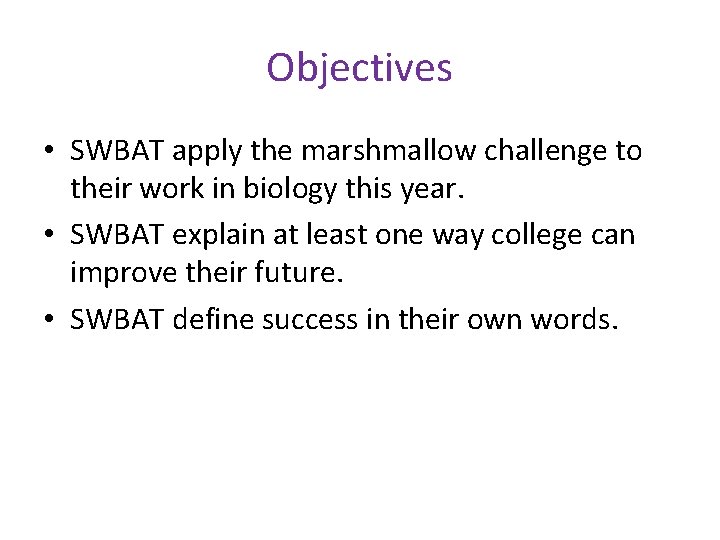 Objectives

• SWBAT apply the marshmallow challenge to their work in biology this year.
• SWBAT explain at least one way college can improve their future.
• SWBAT define success in their own words.